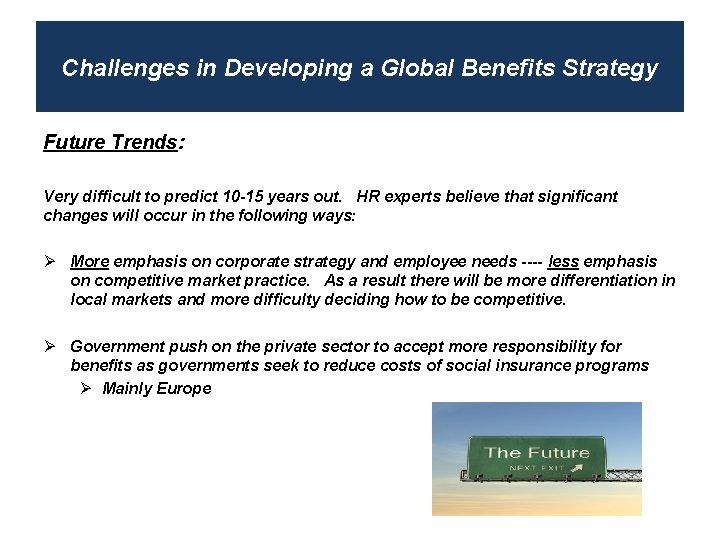 Challenges in Developing a Global Benefits Strategy

Future Trends:

Very difficult to predict 10-15 years out. HR experts believe that significant changes will occur in the following ways:

➢ More emphasis on corporate strategy and employee needs ---- less emphasis on competitive market practice. As a result there will be more differentiation in local markets and more difficulty deciding how to be competitive.

➢ Government push on the private sector to accept more responsibility for benefits as governments seek to reduce costs of social insurance programs
➢ Mainly Europe

The Future
NEXT EXIT